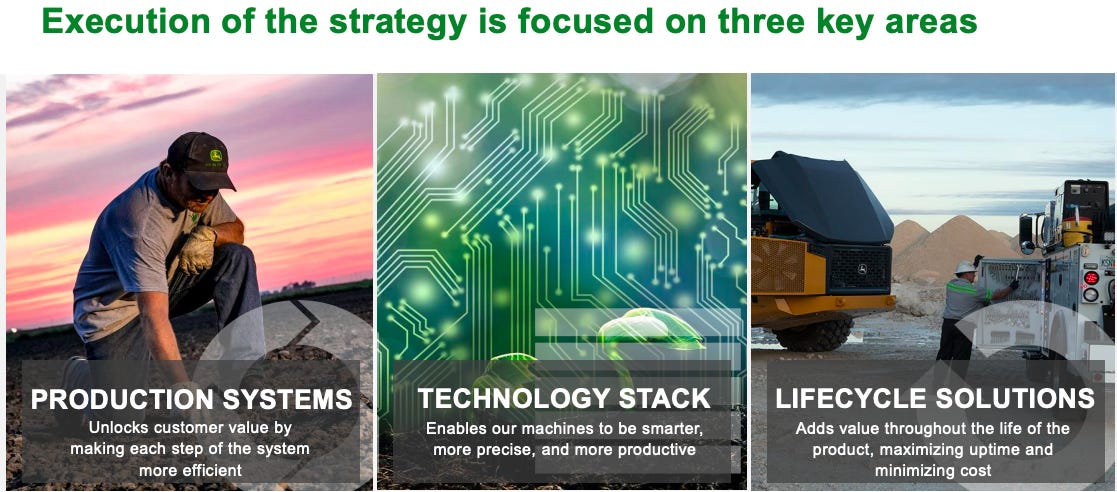 Execution of the strategy is focused on three key areas

PRODUCTION SYSTEMS
Unlocks customer value by making each step of the system more efficient

TECHNOLOGY STACK
Enables our machines to be smarter, more precise, and more productive

LIFECYCLE SOLUTIONS
Adds value throughout the life of the product, maximizing uptime and minimizing cost